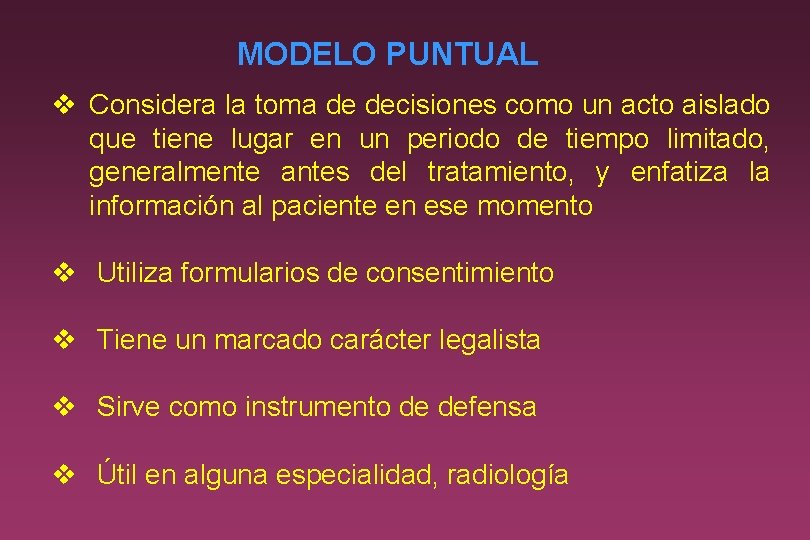 MODELO PUNTUAL

❖ Considera la toma de decisiones como un acto aislado que tiene lugar en un periodo de tiempo limitado, generalmente antes del tratamiento, y enfatiza la información al paciente en ese momento

❖ Utiliza formularios de consentimiento

❖ Tiene un marcado carácter legalista

❖ Sirve como instrumento de defensa

❖ Útil en alguna especialidad, radiología